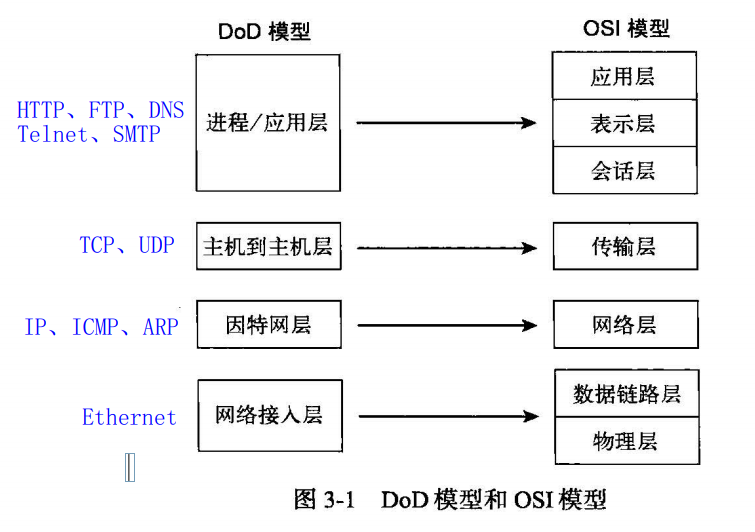 DoD 模型

OSI 模型

HTTP、FTP、DNS
Telnet、SMTP

进程/应用层

应用层

表示层

会话层

TCP、UDP

主机到主机层

传输层

IP、ICMP、ARP

因特网层

网络层

Ethernet

网络接入层

数据链路层

物理层

图 3-1 DoD 模型和 OSI 模型